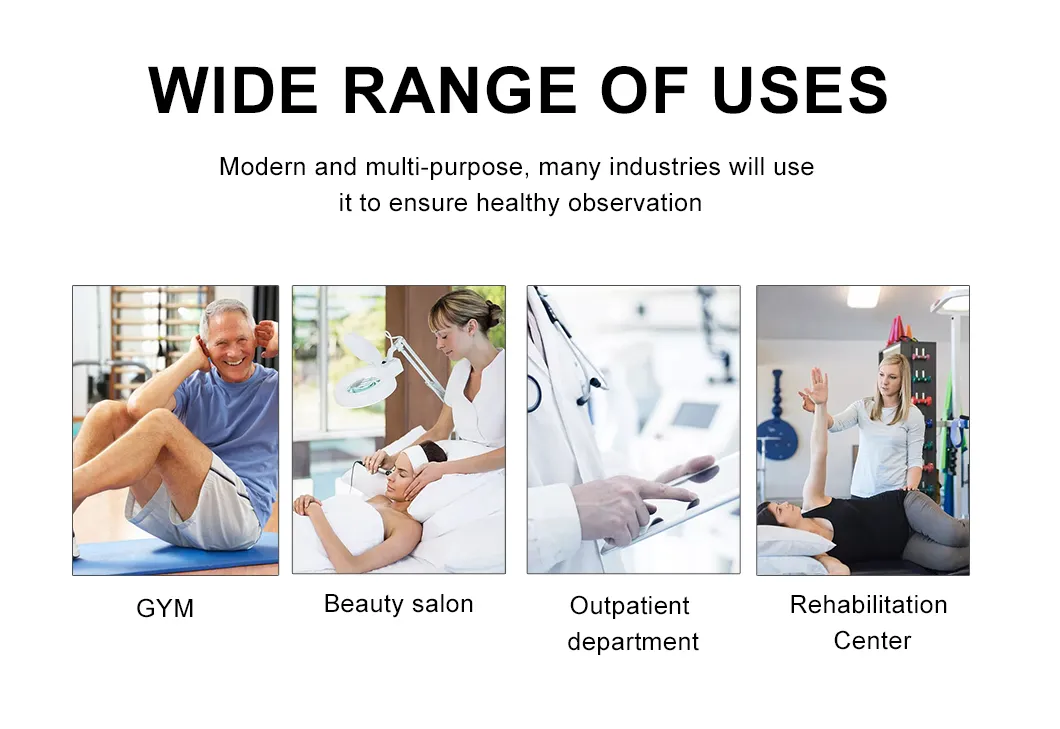 WIDE RANGE OF USES

Modern and multi-purpose, many industries will use it to ensure healthy observation

GYM

Beauty salon

Outpatient department

Rehabilitation Center